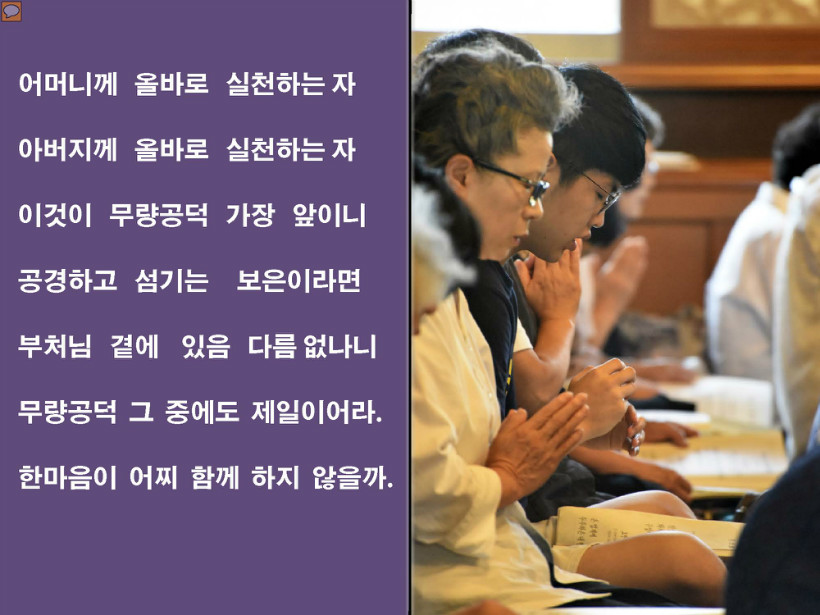 어머니께 올바로 실천하는 자

아버지께 올바로 실천하는 자

이것이 무량공덕 가장 앞이니

공경하고 섬기는 보은이라면

부처님 곁에 있음 다름 없나니

무량공덕 그 중에도 제일이어라.

한마음이 어찌 함께 하지 않을까.